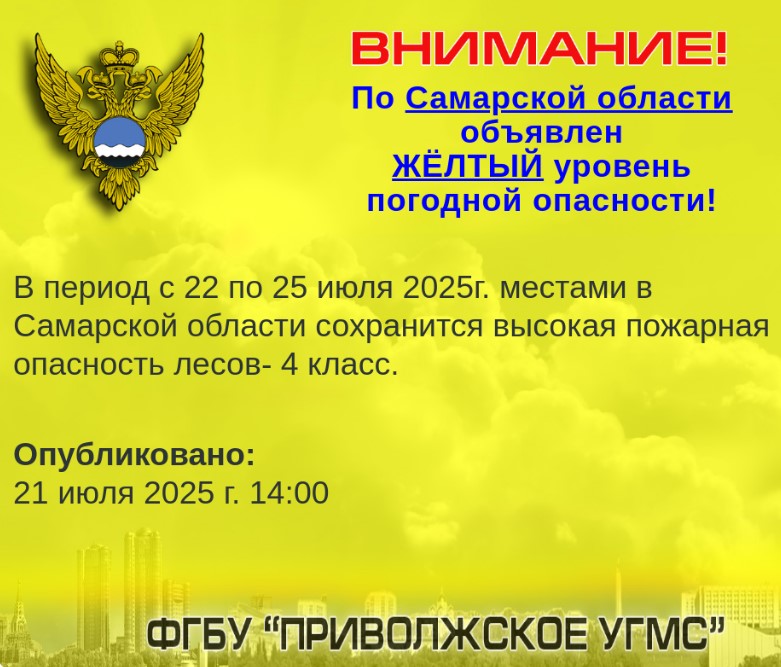 ВНИМАНИЕ!
По Самарской области объявлен ЖЁЛТЫЙ уровень погодной опасности!

В период с 22 по 25 июля 2025г. местами в Самарской области сохранится высокая пожарная опасность лесов- 4 класс.

Опубликовано:
21 июля 2025 г. 14:00

ФГБУ "ПРИВОЛЖСКОЕ УГМС"